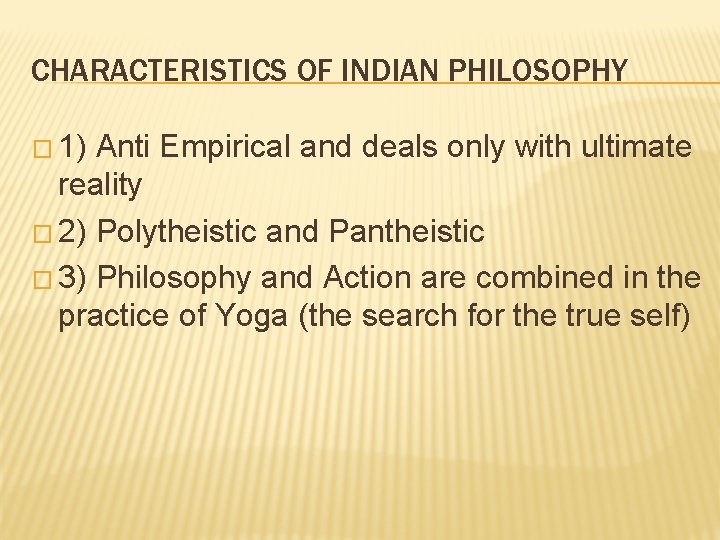 CHARACTERISTICS OF INDIAN PHILOSOPHY

1) Anti Empirical and deals only with ultimate reality

2) Polytheistic and Pantheistic

3) Philosophy and Action are combined in the practice of Yoga (the search for the true self)